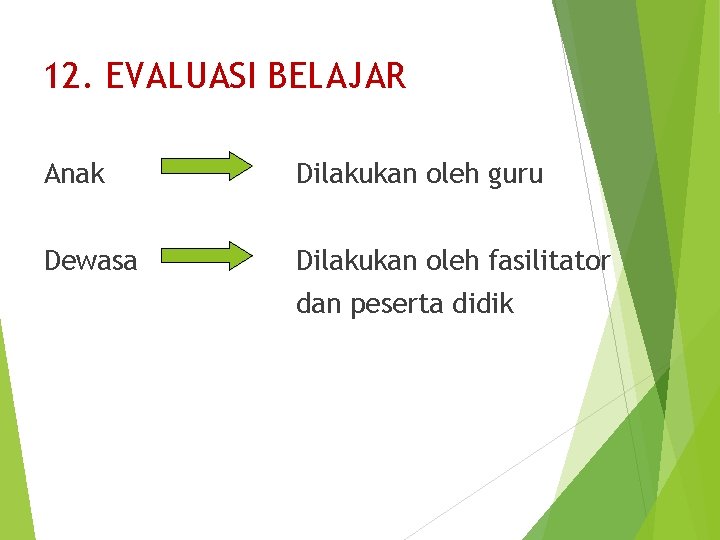 12. EVALUASI BELAJAR

Anak Dilakukan oleh guru

Dewasa Dilakukan oleh fasilitator dan peserta didik